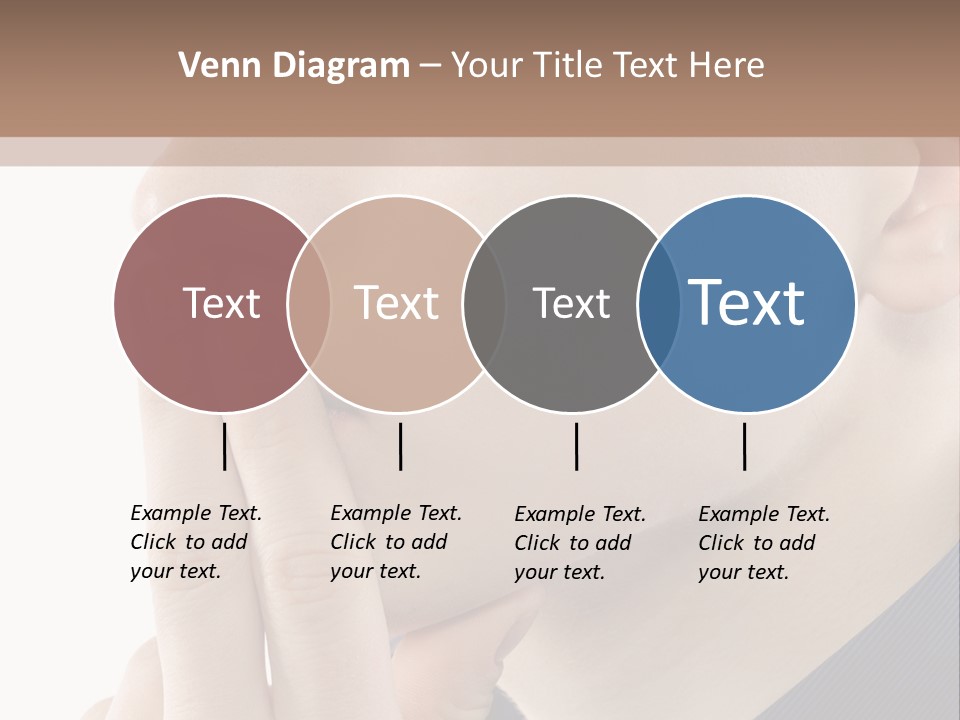 Venn Diagram – Your Title Text Here

Text

Text

Text

Text

Example Text. Click to add your text.

Example Text. Click to add your text.

Example Text. Click to add your text.

Example Text. Click to add your text.